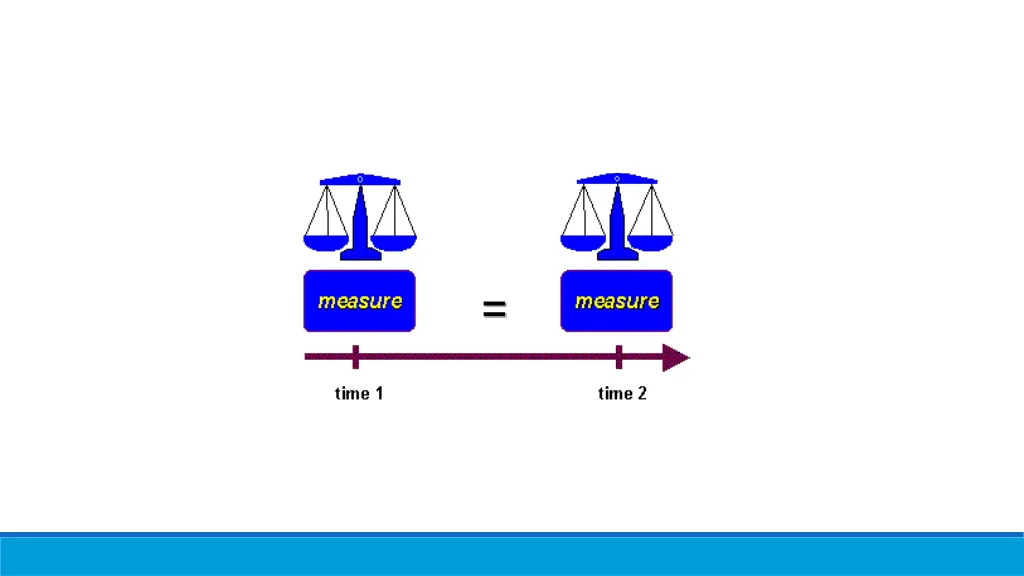 measure

=

measure

time 1

time 2